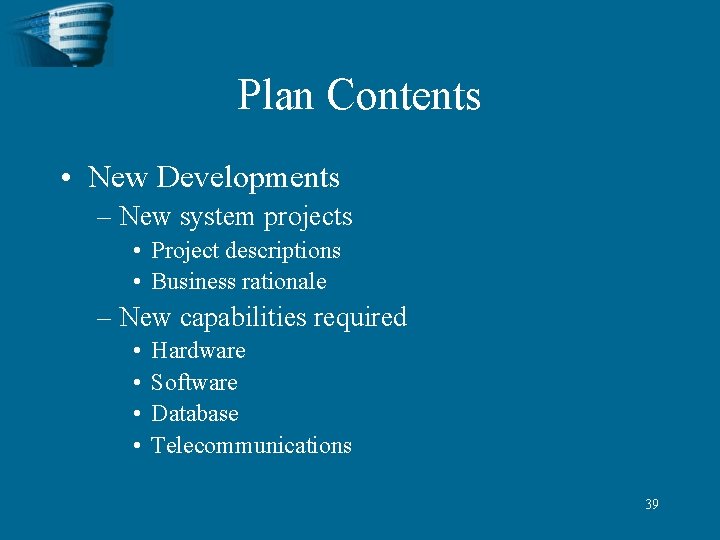 Plan Contents

• New Developments
– New system projects
• Project descriptions
• Business rationale
– New capabilities required
• Hardware
• Software
• Database
• Telecommunications

39